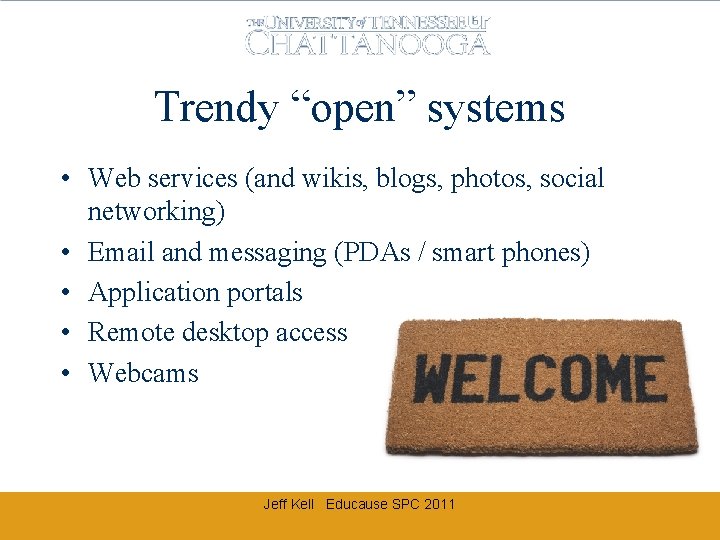 THE UNIVERSITY of TENNESSEE UT
CHATTANOOGA

Trendy “open” systems

• Web services (and wikis, blogs, photos, social networking)
• Email and messaging (PDAs / smart phones)
• Application portals
• Remote desktop access
• Webcams

WELCOME

Jeff Kell Educause SPC 2011